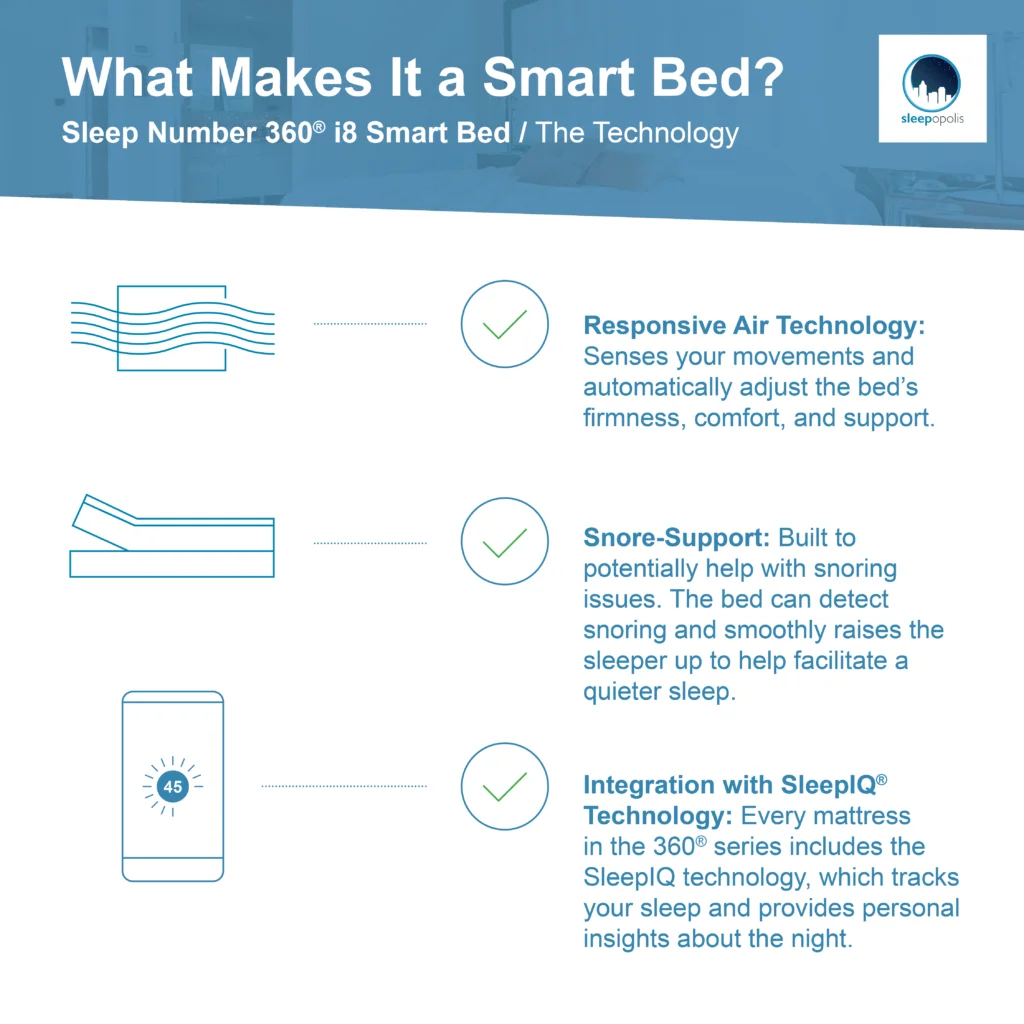 What Makes It a Smart Bed?
Sleep Number 360® i8 Smart Bed / The Technology

sleepopolis

Responsive Air Technology: Senses your movements and automatically adjust the bed's firmness, comfort, and support.

Snore-Support: Built to potentially help with snoring issues. The bed can detect snoring and smoothly raises the sleeper up to help facilitate a quieter sleep.

45

Integration with SleepIQ® Technology: Every mattress in the 360® series includes the SleepIQ technology, which tracks your sleep and provides personal insights about the night.